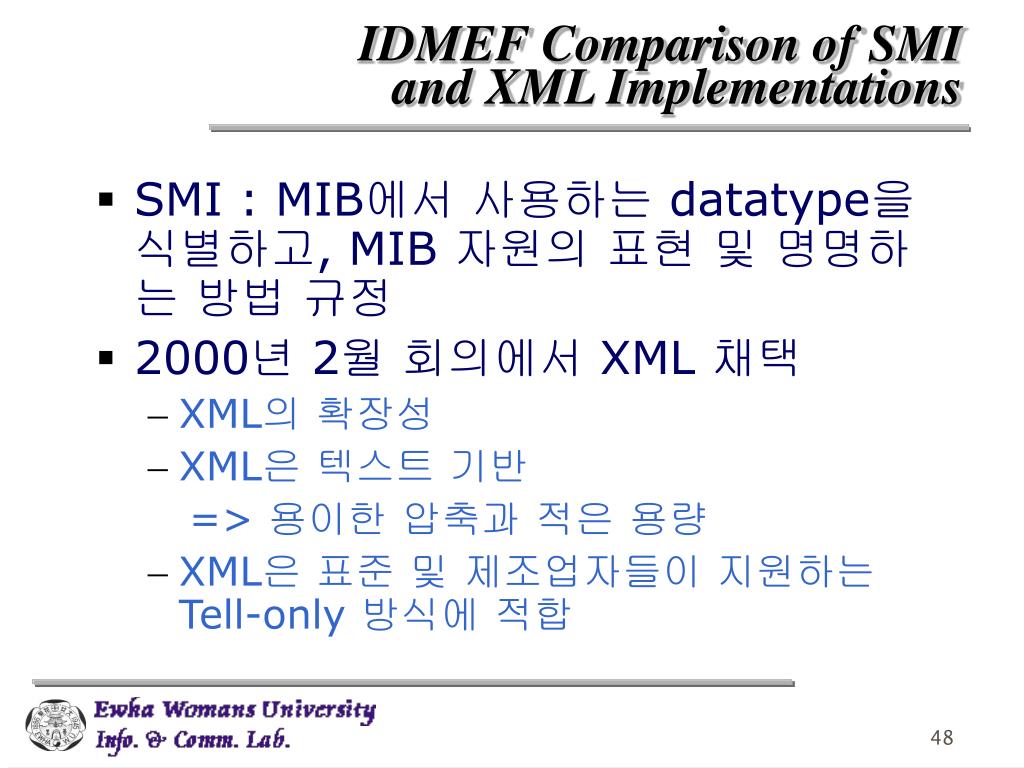 IDMEF Comparison of SMI and XML Implementations

▪ SMI : MIB에서 사용하는 datatype을 식별하고, MIB 자원의 표현 및 명명하는 방법 규정

▪ 2000년 2월 회의에서 XML 채택

– XML의 확장성

– XML은 텍스트 기반

=> 용이한 압축과 적은 용량

– XML은 표준 및 제조업자들이 지원하는 Tell-only 방식에 적합

Ewha Womans University
Info. & Comm. Lab.

48